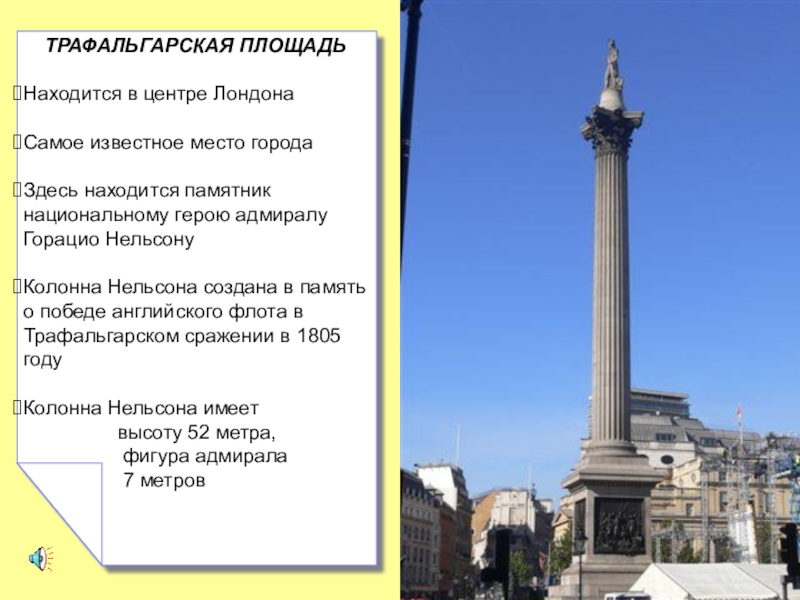 ТРАФАЛЬГАРСКАЯ ПЛОЩАДЬ

Находится в центре Лондона

Самое известное место города

Здесь находится памятник национальному герою адмиралу Горацио Нельсону

Колонна Нельсона создана в память о победе английского флота в Трафальгарском сражении в 1805 году

Колонна Нельсона имеет высоту 52 метра, фигура адмирала 7 метров